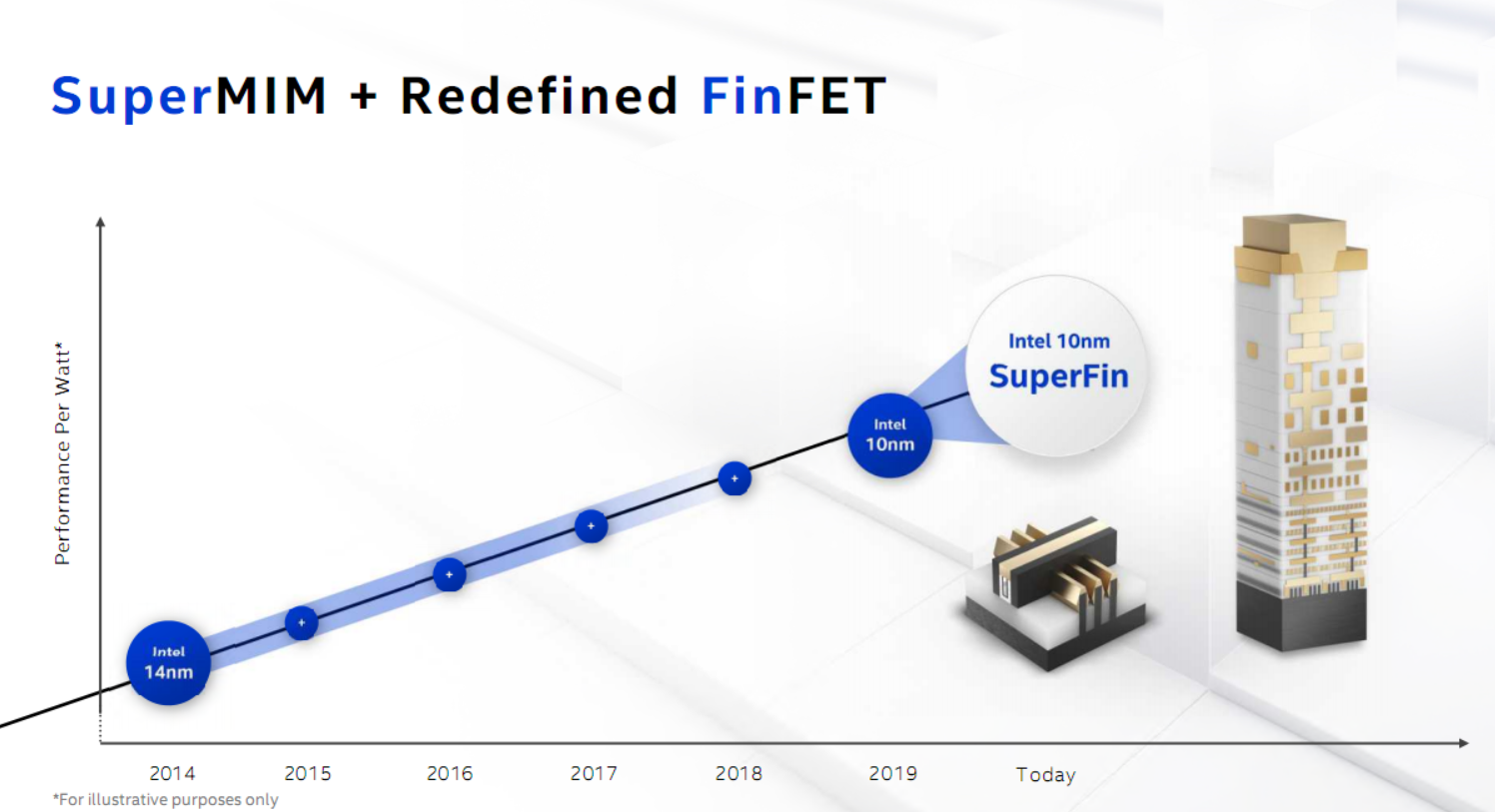 SuperMIM + Redefined FinFET

Performance Per Watt*

Intel 14nm

+

+

+

+

Intel 10nm

Intel 10nm SuperFin

2014 2015 2016 2017 2018 2019 Today

*For illustrative purposes only